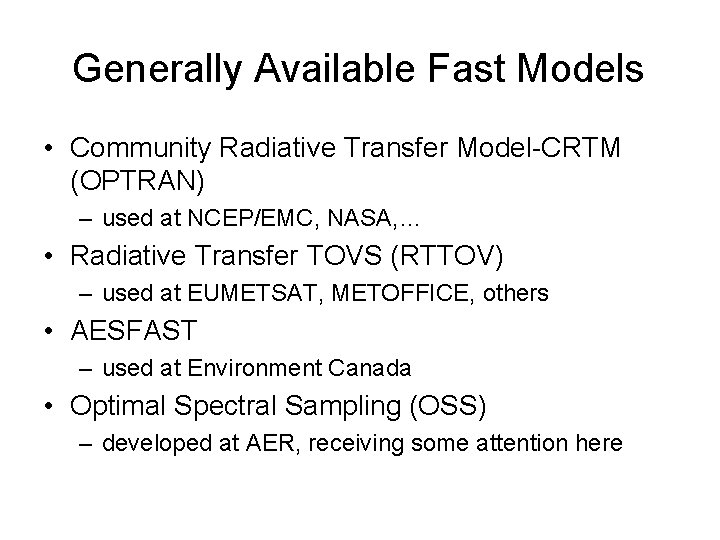 Generally Available Fast Models

• Community Radiative Transfer Model-CRTM (OPTRAN)
  – used at NCEP/EMC, NASA,...
• Radiative Transfer TOVS (RTTOV)
  – used at EUMETSAT, METOFFICE, others
• AESFAST
  – used at Environment Canada
• Optimal Spectral Sampling (OSS)
  – developed at AER, receiving some attention here